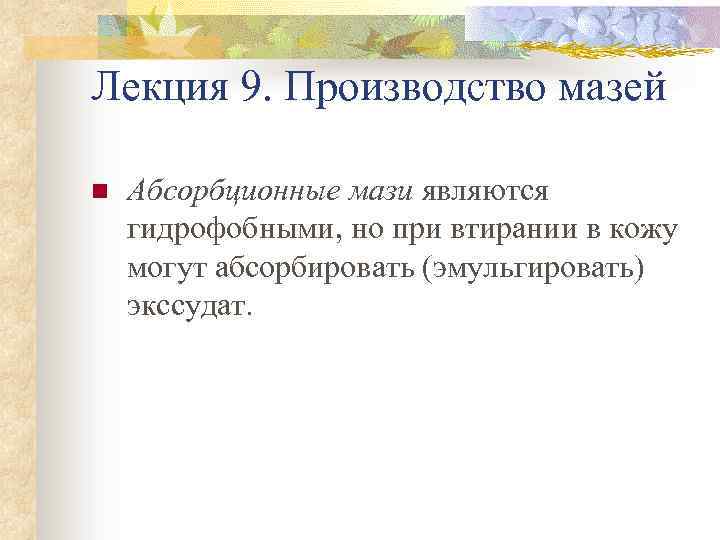 Лекция 9. Производство мазей

Абсорбционные мази являются гидрофобными, но при втирании в кожу могут абсорбировать (эмульгировать) экссудат.